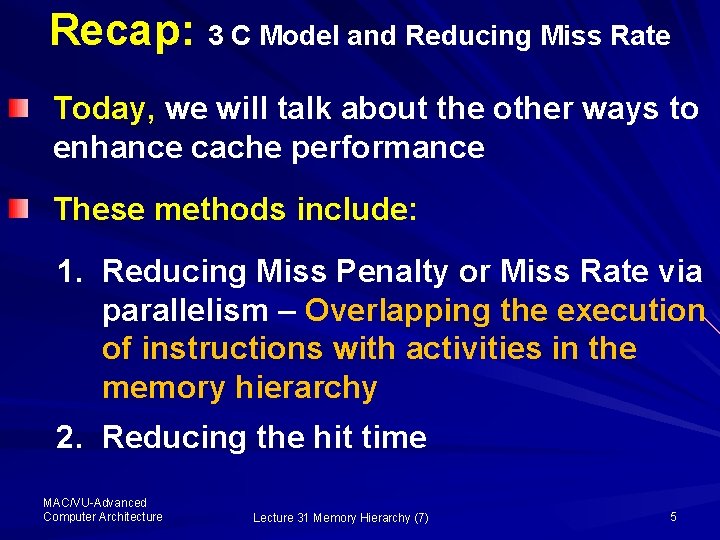 Recap: 3 C Model and Reducing Miss Rate

Today, we will talk about the other ways to enhance cache performance

These methods include:

1. Reducing Miss Penalty or Miss Rate via parallelism – Overlapping the execution of instructions with activities in the memory hierarchy

2. Reducing the hit time

MAC/VU-Advanced Computer Architecture

Lecture 31 Memory Hierarchy (7)

5